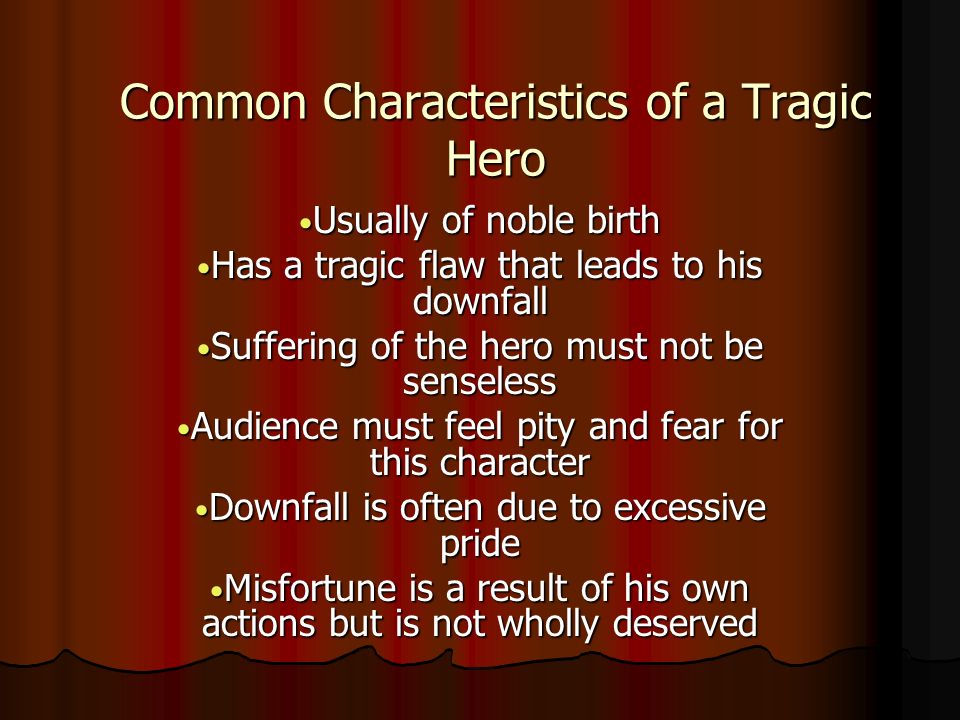 Common Characteristics of a Tragic Hero

•Usually of noble birth
•Has a tragic flaw that leads to his downfall
•Suffering of the hero must not be senseless
•Audience must feel pity and fear for this character
•Downfall is often due to excessive pride
•Misfortune is a result of his own actions but is not wholly deserved